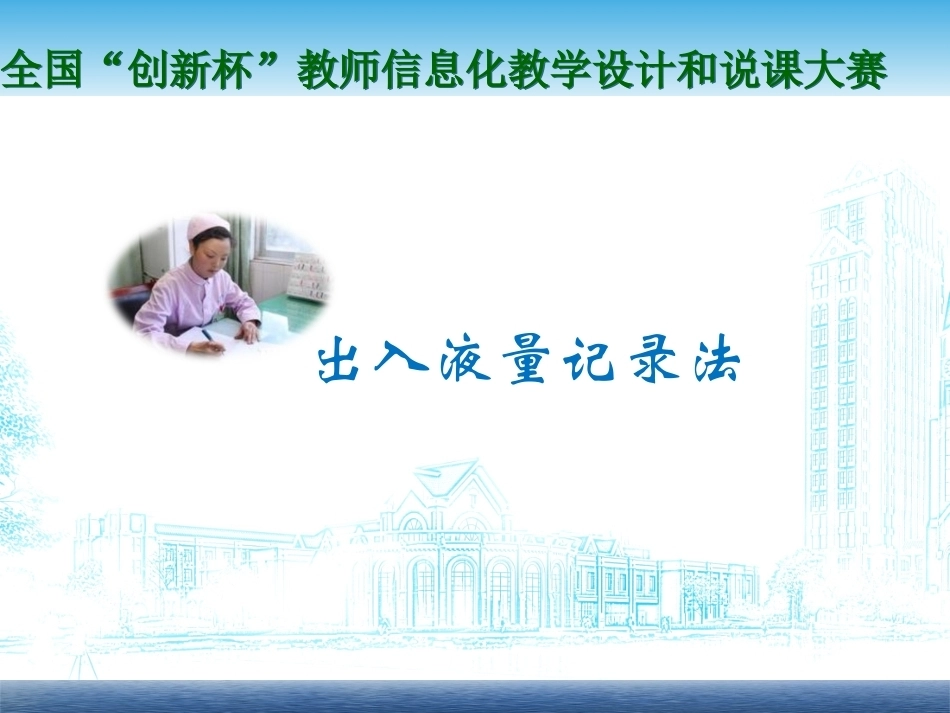 全国“创新杯”教师信息化教学设计和说课大赛

出入液量记录法